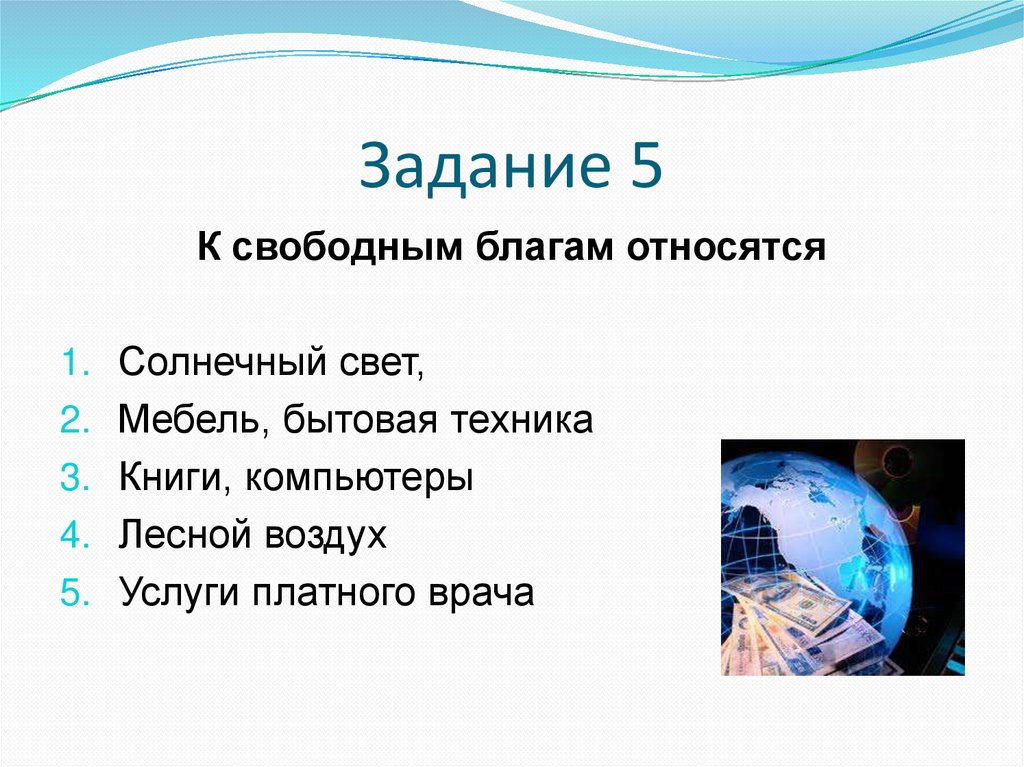 Задание 5

К свободным благам относятся

1. Солнечный свет,
2. Мебель, бытовая техника
3. Книги, компьютеры
4. Лесной воздух
5. Услуги платного врача